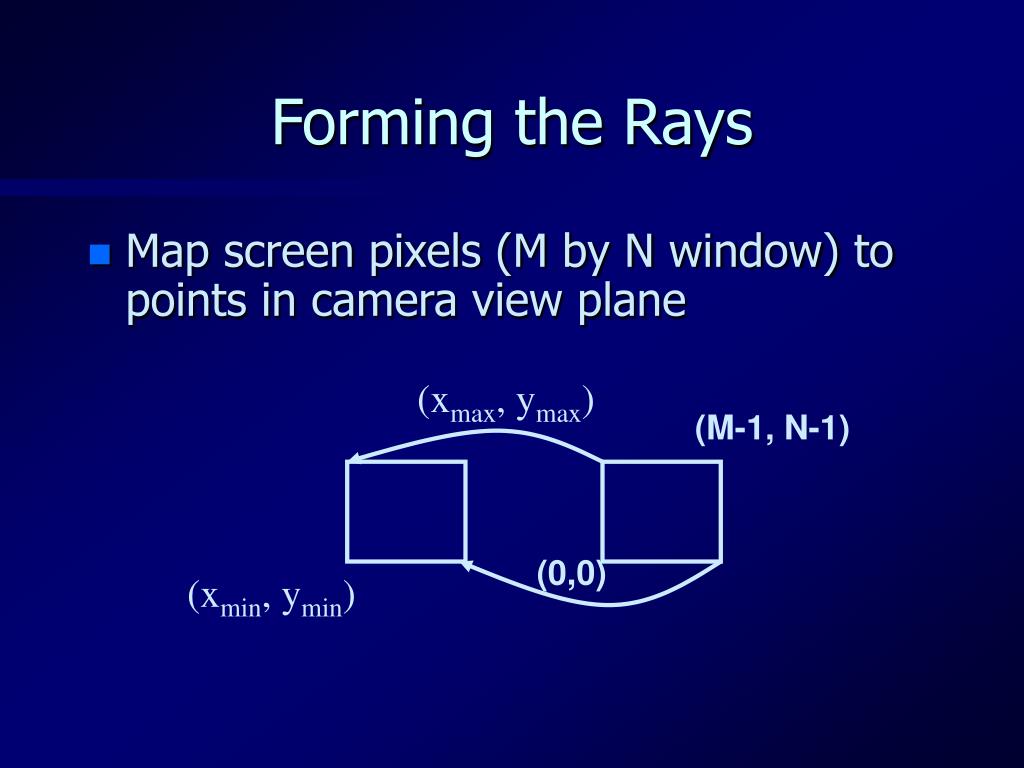 Forming the Rays

Map screen pixels (M by N window) to points in camera view plane

$(x_{max}, y_{max})$

(M-1, N-1)

(0,0)

$(x_{min}, y_{min})$